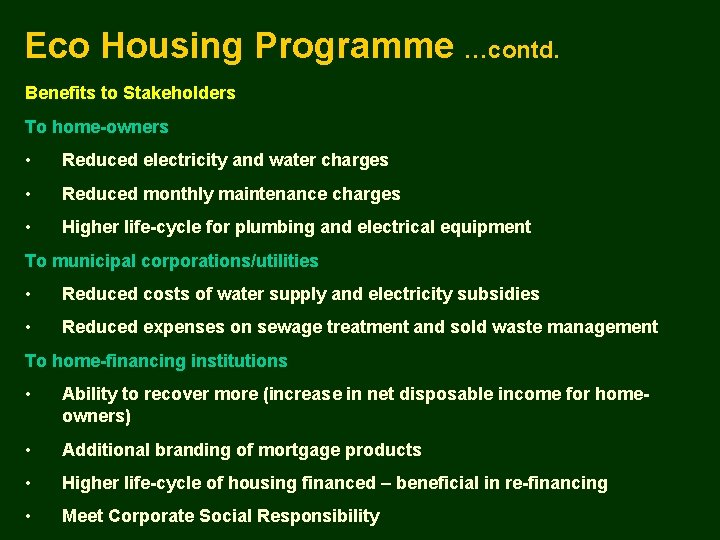 Eco Housing Programme …contd.

Benefits to Stakeholders

To home-owners

• Reduced electricity and water charges

• Reduced monthly maintenance charges

• Higher life-cycle for plumbing and electrical equipment

To municipal corporations/utilities

• Reduced costs of water supply and electricity subsidies

• Reduced expenses on sewage treatment and sold waste management

To home-financing institutions

• Ability to recover more (increase in net disposable income for home-owners)

• Additional branding of mortgage products

• Higher life-cycle of housing financed – beneficial in re-financing

• Meet Corporate Social Responsibility